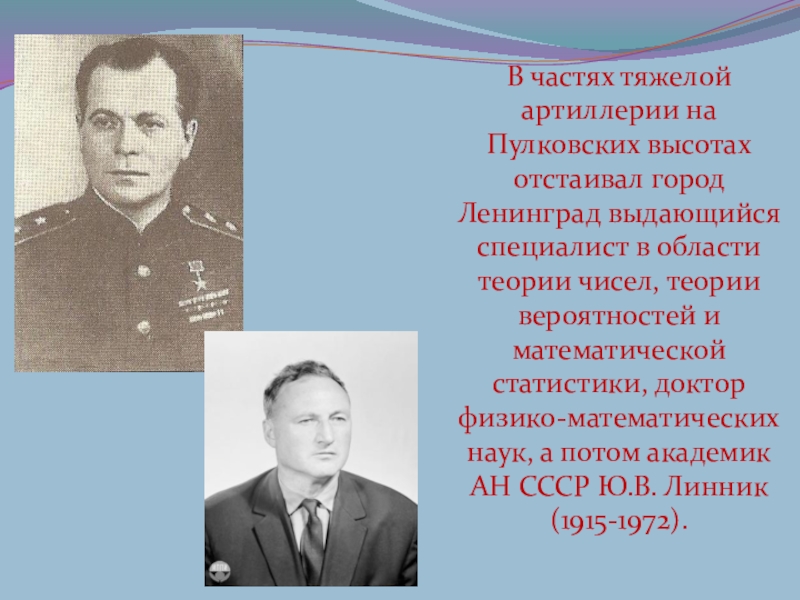 В частях тяжелой артиллерии на Пулковских высотах отстаивал город Ленинград выдающийся специалист в области теории чисел, теории вероятностей и математической статистики, доктор физико-математических наук, а потом академик АН СССР Ю.В. Линник (1915-1972).